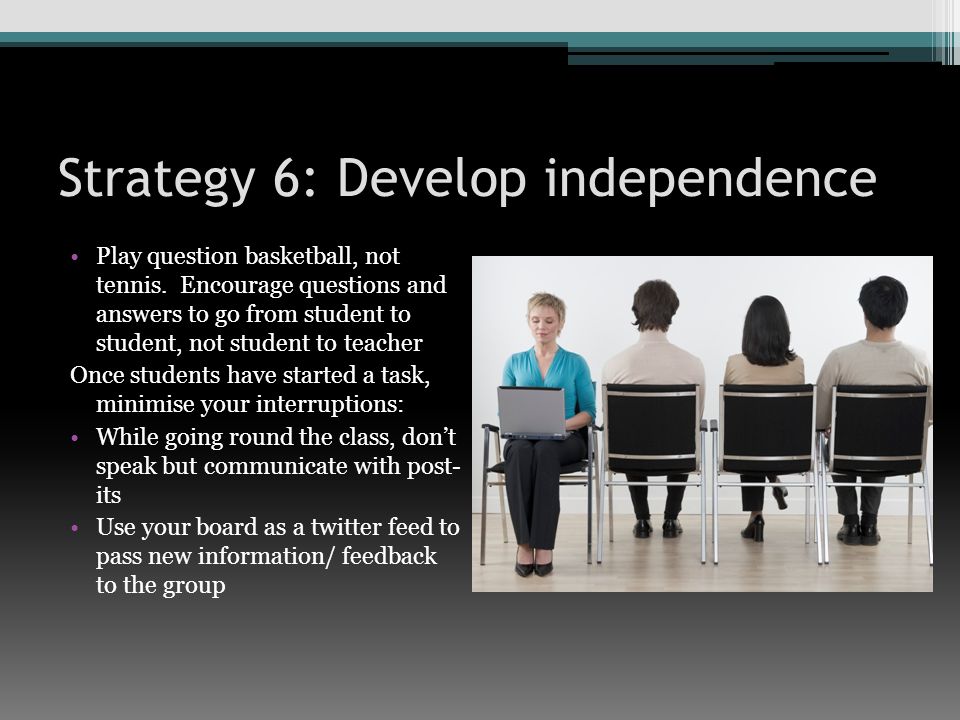 Strategy 6: Develop independence

• Play question basketball, not tennis. Encourage questions and answers to go from student to student, not student to teacher

Once students have started a task, minimise your interruptions:

• While going round the class, don't speak but communicate with post-its

• Use your board as a twitter feed to pass new information/ feedback to the group